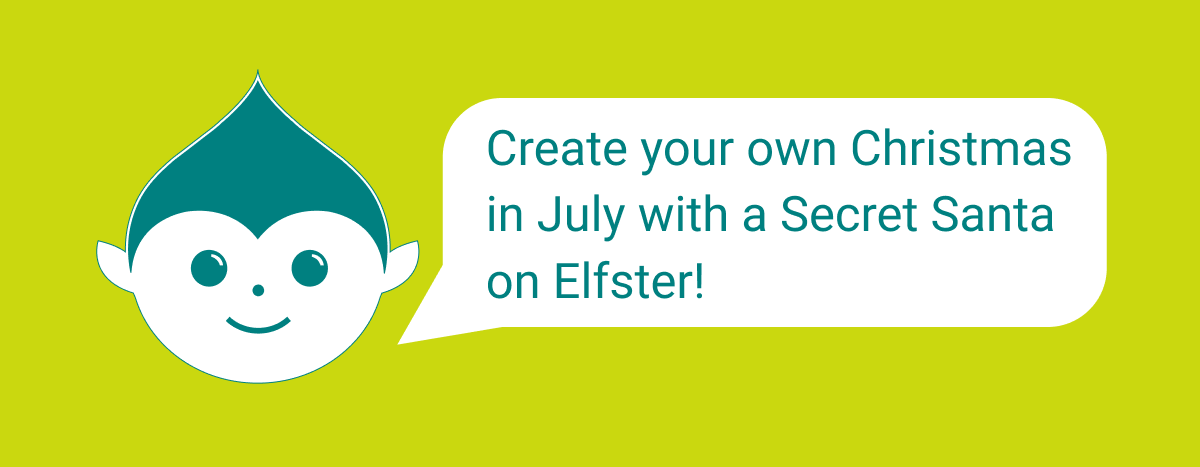 Create your own Christmas in July with a Secret Santa on Elfster!